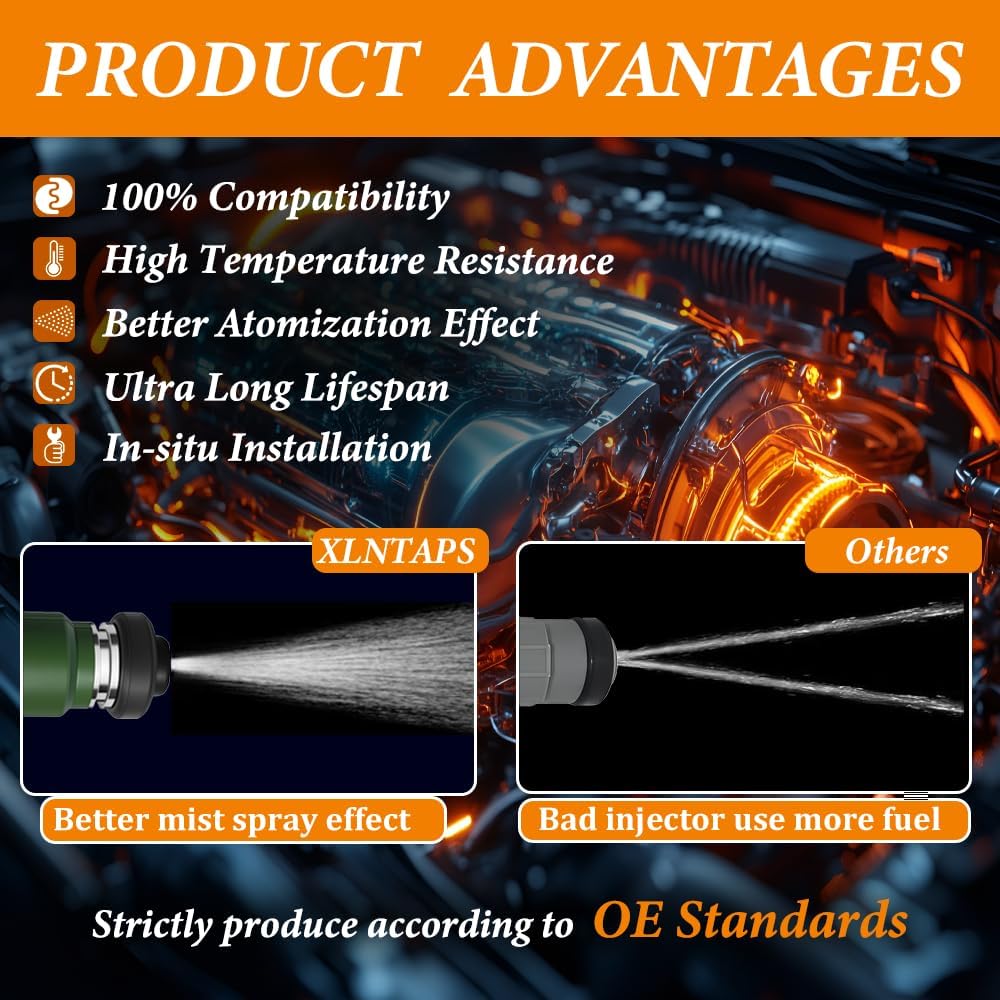 PRODUCT ADVANTAGES

100% Compatibility
High Temperature Resistance
Better Atomization Effect
Ultra Long Lifespan
In-situ Installation

XLNTAPS
Better mist spray effect

Others
Bad injector use more fuel

Strictly produce according to OE Standards